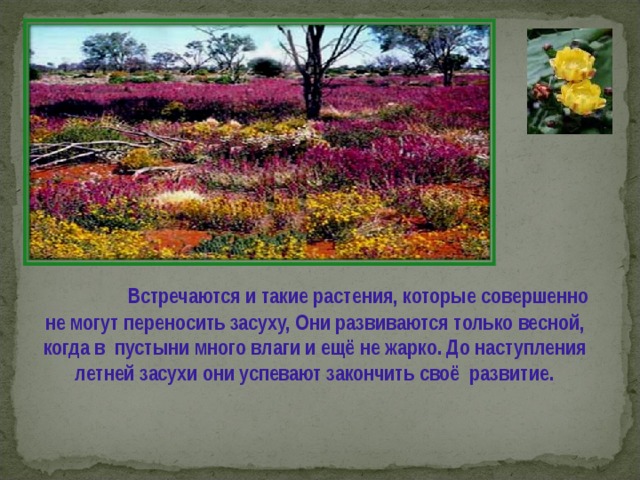 Встречаются и такие растения, которые совершенно не могут переносить засуху, Они развиваются только весной, когда в пустыни много влаги и ещё не жарко. До наступления летней засухи они успевают закончить своё развитие.